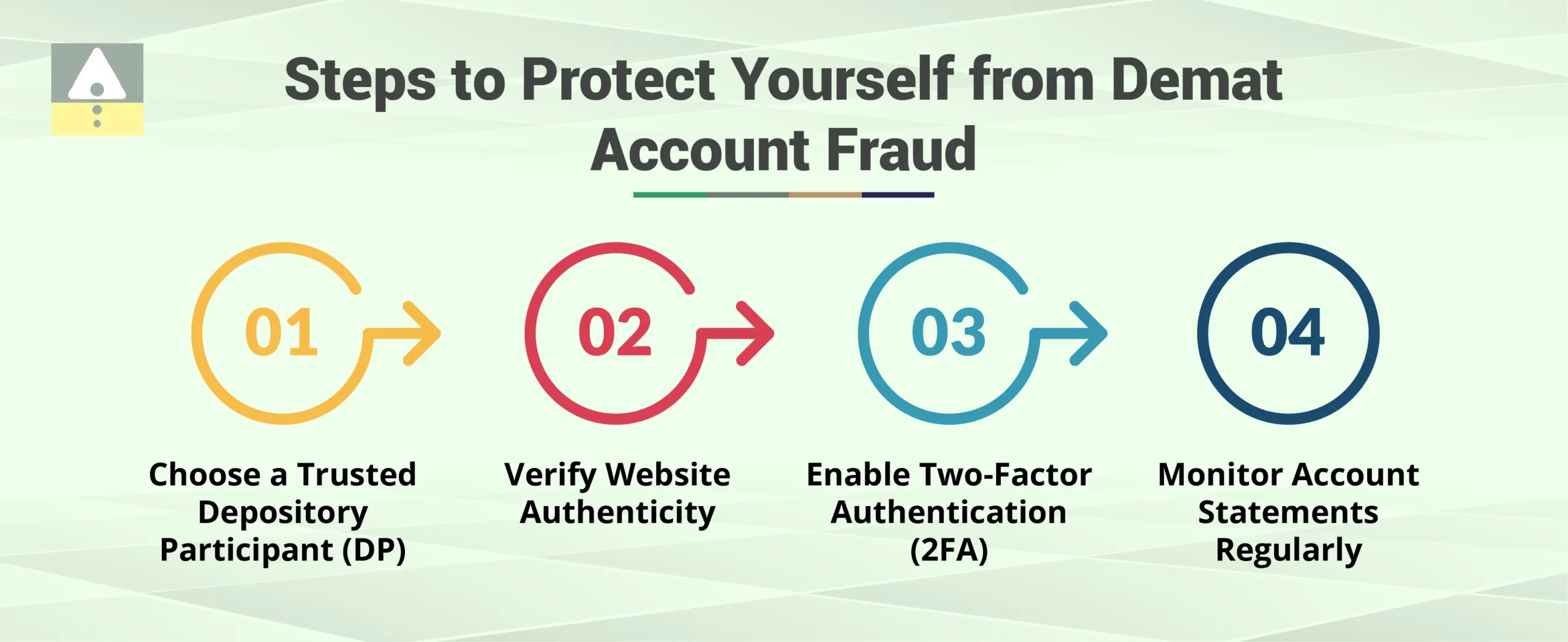 Steps to Protect Yourself from Demat Account Fraud

01

Choose a Trusted Depository Participant (DP)

02

Verify Website Authenticity

03

Enable Two-Factor Authentication (2FA)

04

Monitor Account Statements Regularly